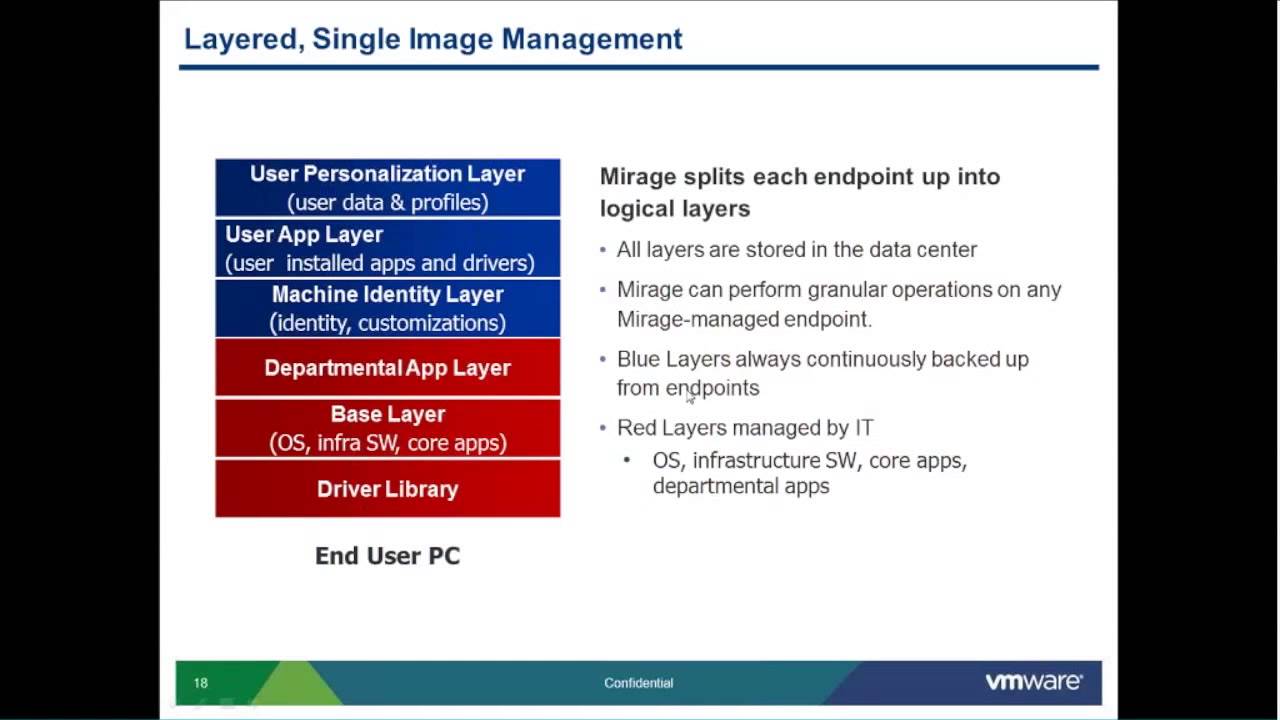 Layered, Single Image Management

User Personalization Layer
(user data & profiles)

User App Layer
(user installed apps and drivers)

Machine Identity Layer
(identity, customizations)

Departmental App Layer

Base Layer
(OS, infra SW, core apps)

Driver Library

End User PC

Mirage splits each endpoint up into logical layers

• All layers are stored in the data center

• Mirage can perform granular operations on any Mirage-managed endpoint.

• Blue Layers always continuously backed up from endpoints

• Red Layers managed by IT
  • OS, infrastructure SW, core apps, departmental apps

18

Confidential

vmware